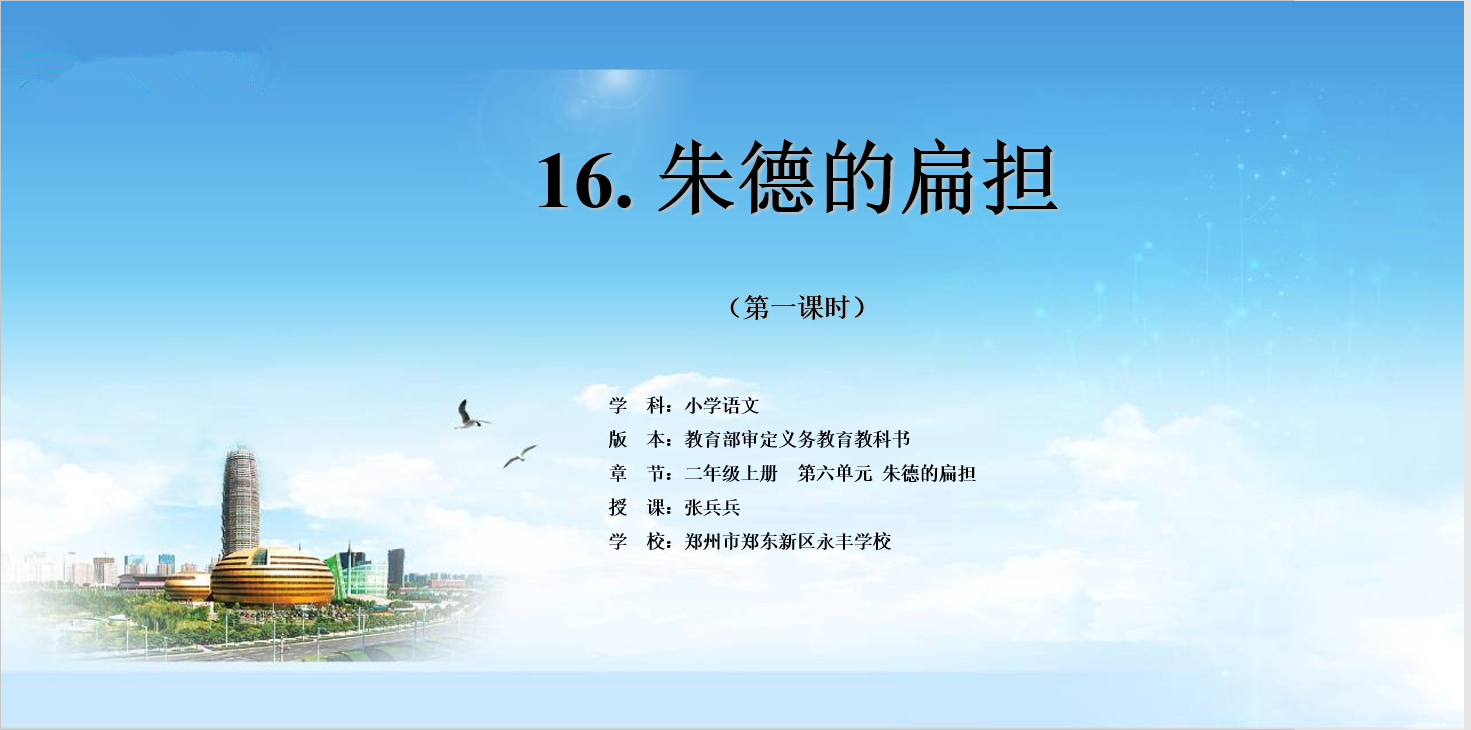 16. 朱德的扁担

（第一课时）

学　科：小学语文
版　本：教育部审定义务教育教科书
章　节：二年级上册　第六单元 朱德的扁担
授　课：张兵兵
学　校：郑州市郑东新区永丰学校